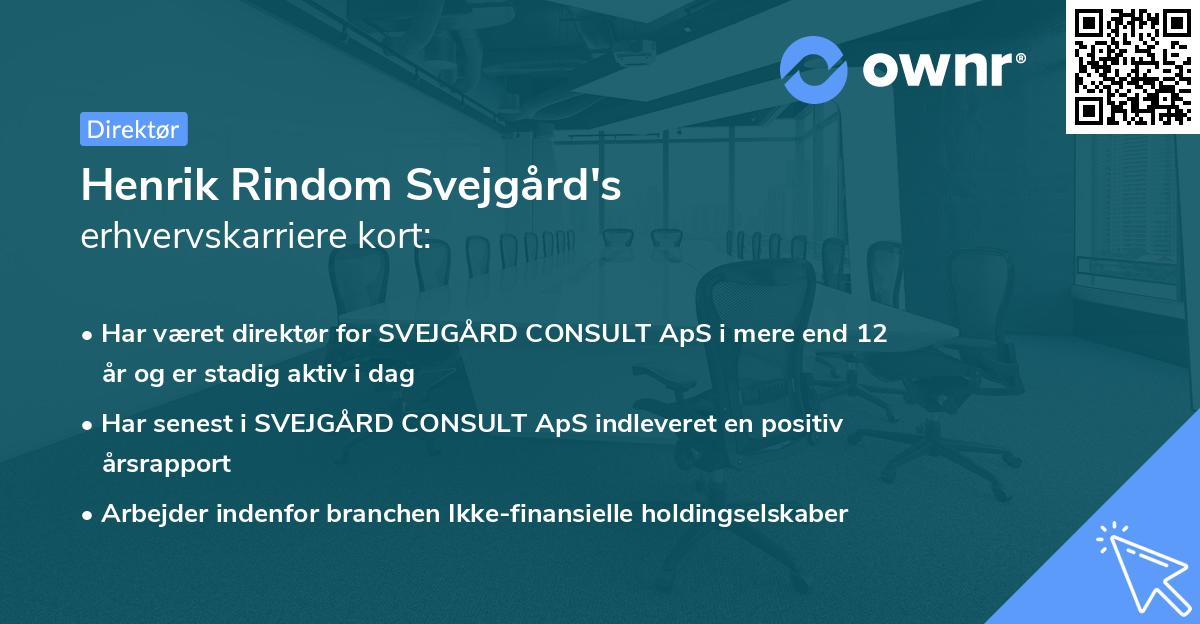 ownr®

Direktør

Henrik Rindom Svejgård's
erhvervskarriere kort:

• Har været direktør for SVEJGÅRD CONSULT ApS i mere end 12 år og er stadig aktiv i dag

• Har senest i SVEJGÅRD CONSULT ApS indleveret en positiv årsrapport

• Arbejder indenfor branchen Ikke-finansielle holdingselskaber